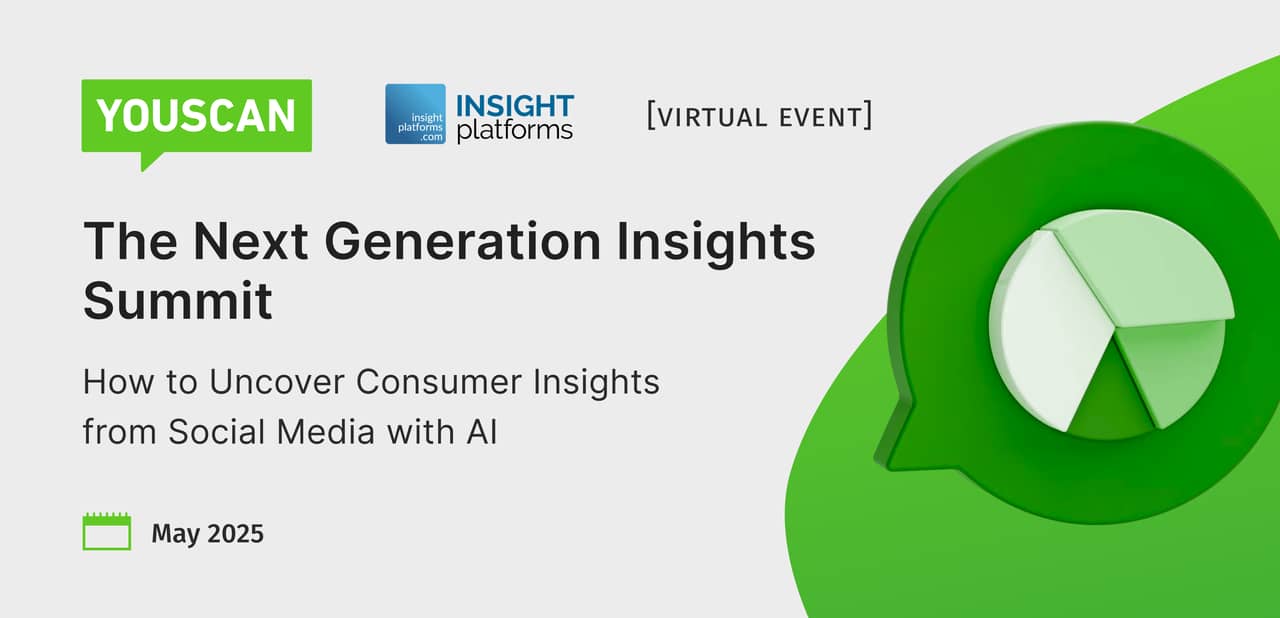 YOUSCAN

insight platforms .com INSIGHT platforms

[VIRTUAL EVENT]

The Next Generation Insights Summit

How to Uncover Consumer Insights from Social Media with AI

May 2025